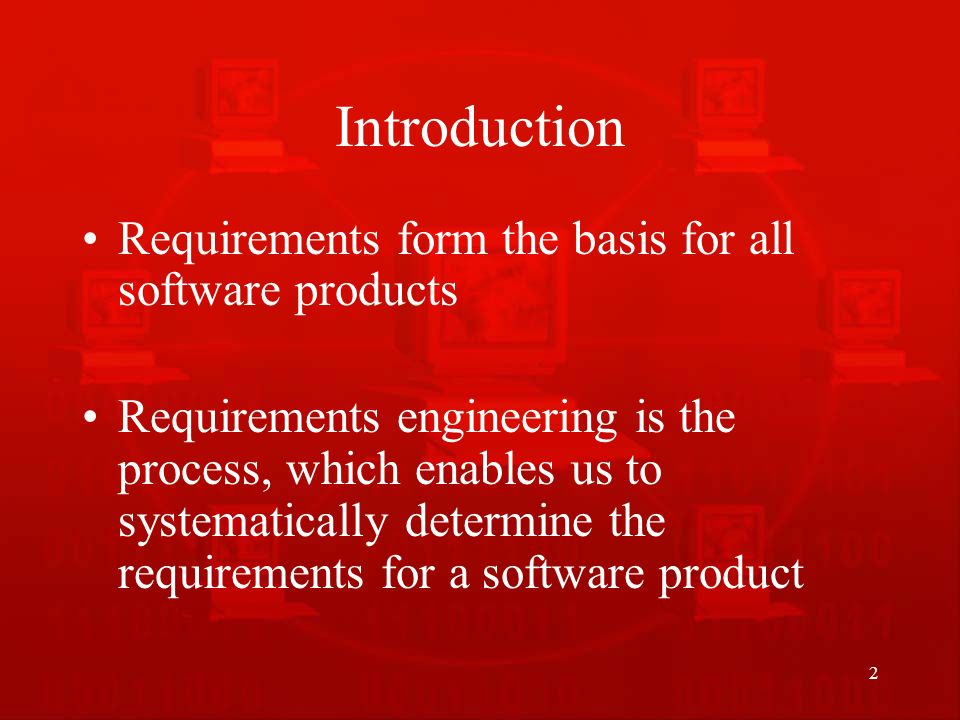 Introduction

• Requirements form the basis for all software products

• Requirements engineering is the process, which enables us to systematically determine the requirements for a software product

2